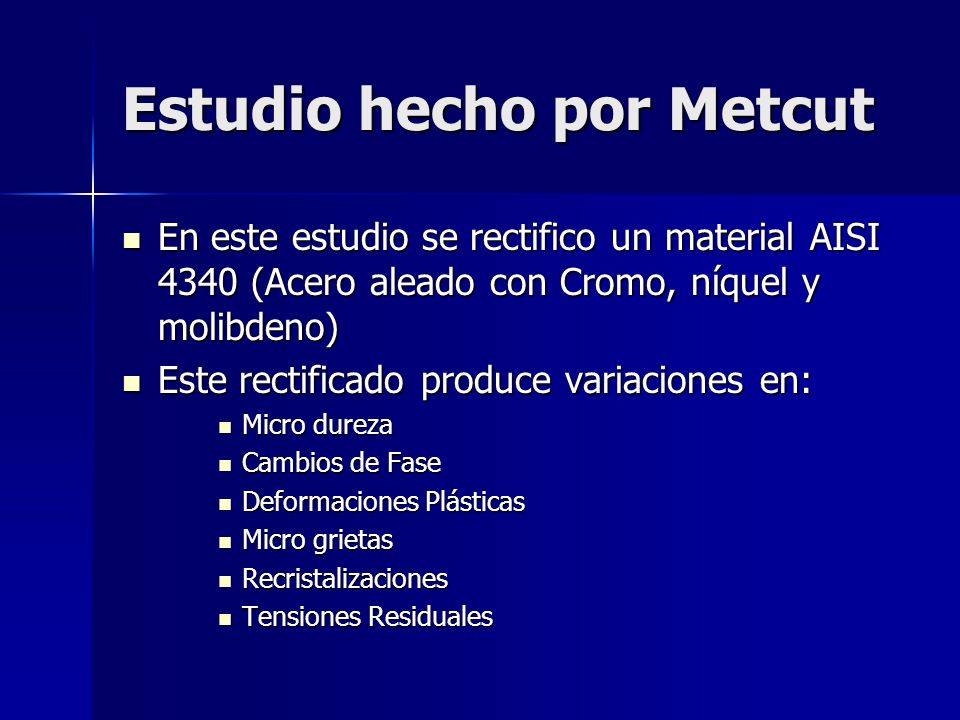 Estudio hecho por Metcut

- En este estudio se rectifico un material AISI 4340 (Acero aleado con Cromo, níquel y molibdeno)
- Este rectificado produce variaciones en:
  - Micro dureza
  - Cambios de Fase
  - Deformaciones Plásticas
  - Micro grietas
  - Recristalizaciones
  - Tensiones Residuales